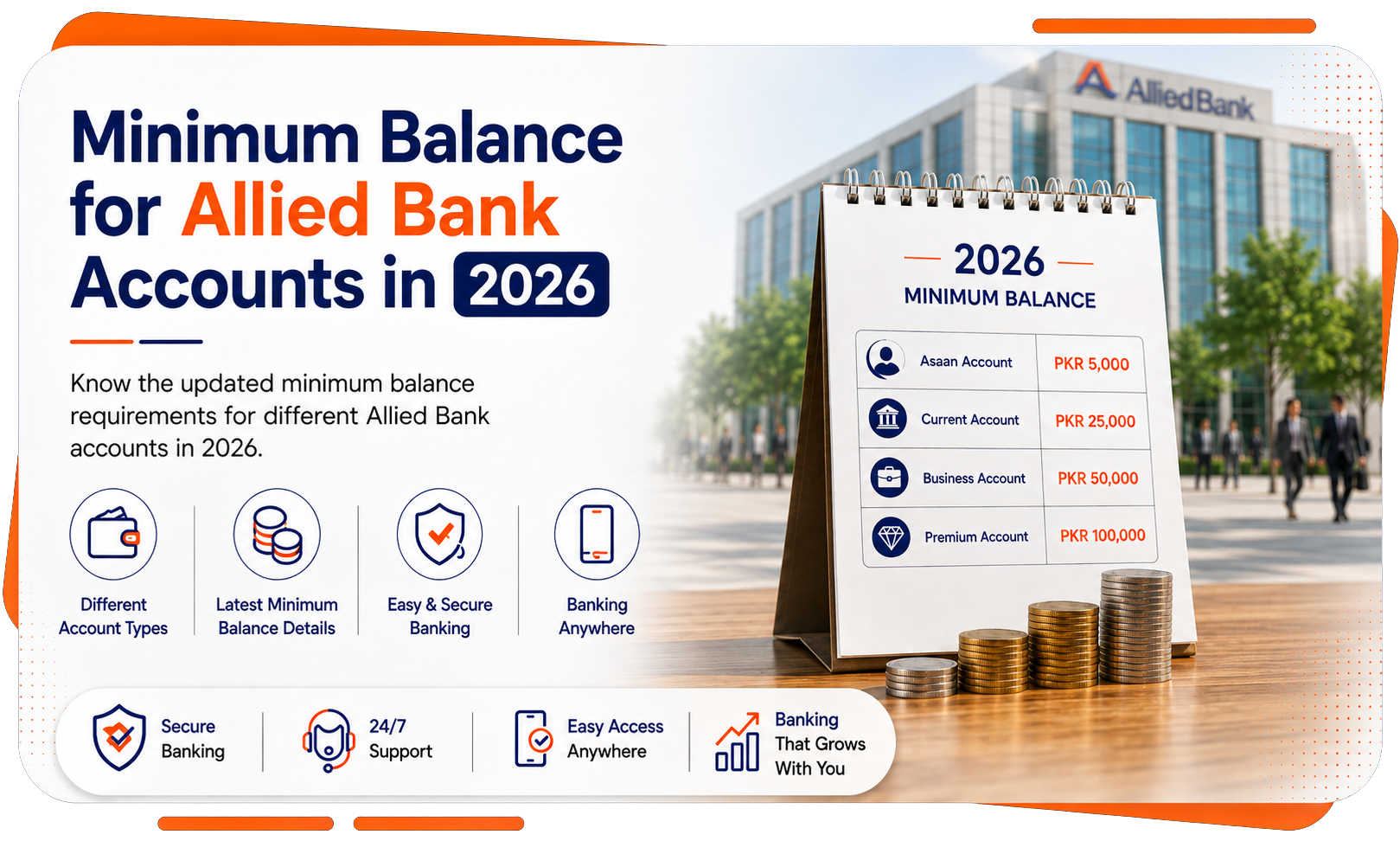 Minimum Balance for Allied Bank Accounts in 2026

Know the updated minimum balance requirements for different Allied Bank accounts in 2026.

Different Account Types

Latest Minimum Balance Details

Easy & Secure Banking

Banking Anywhere

Secure Banking

24/7 Support

Easy Access Anywhere

Banking That Grows With You

AlliedBank

2026
MINIMUM BALANCE

| Asaan Account | PKR 5,000 |
|---|---|
| Current Account | PKR 25,000 |
| Business Account | PKR 50,000 |
| Premium Account | PKR 100,000 |